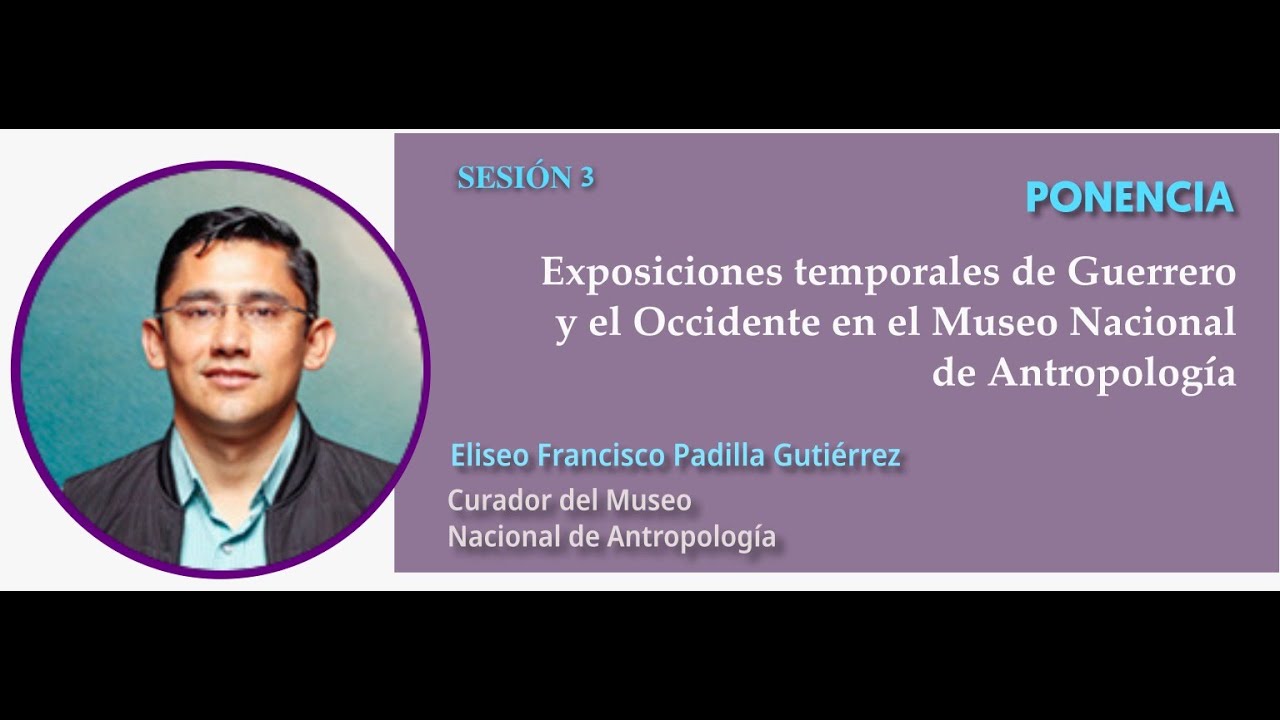 SESIÓN 3

PONENCIA

Exposiciones temporales de Guerrero y el Occidente en el Museo Nacional de Antropología

Eliseo Francisco Padilla Gutiérrez

Curador del Museo Nacional de Antropología